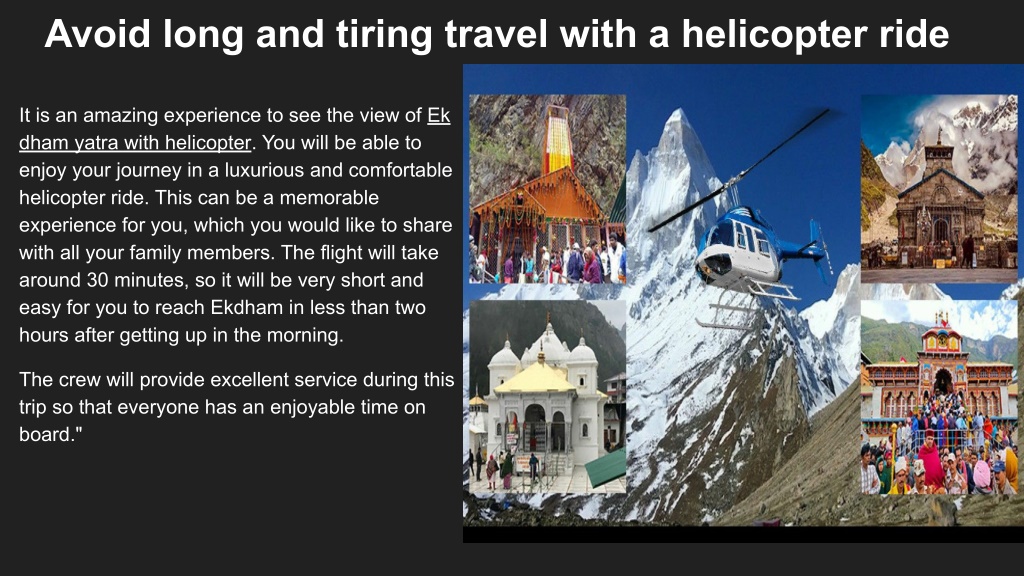 Avoid long and tiring travel with a helicopter ride

It is an amazing experience to see the view of Ek dham yatra with helicopter. You will be able to enjoy your journey in a luxurious and comfortable helicopter ride. This can be a memorable experience for you, which you would like to share with all your family members. The flight will take around 30 minutes, so it will be very short and easy for you to reach Ekdham in less than two hours after getting up in the morning.

The crew will provide excellent service during this trip so that everyone has an enjoyable time on board."